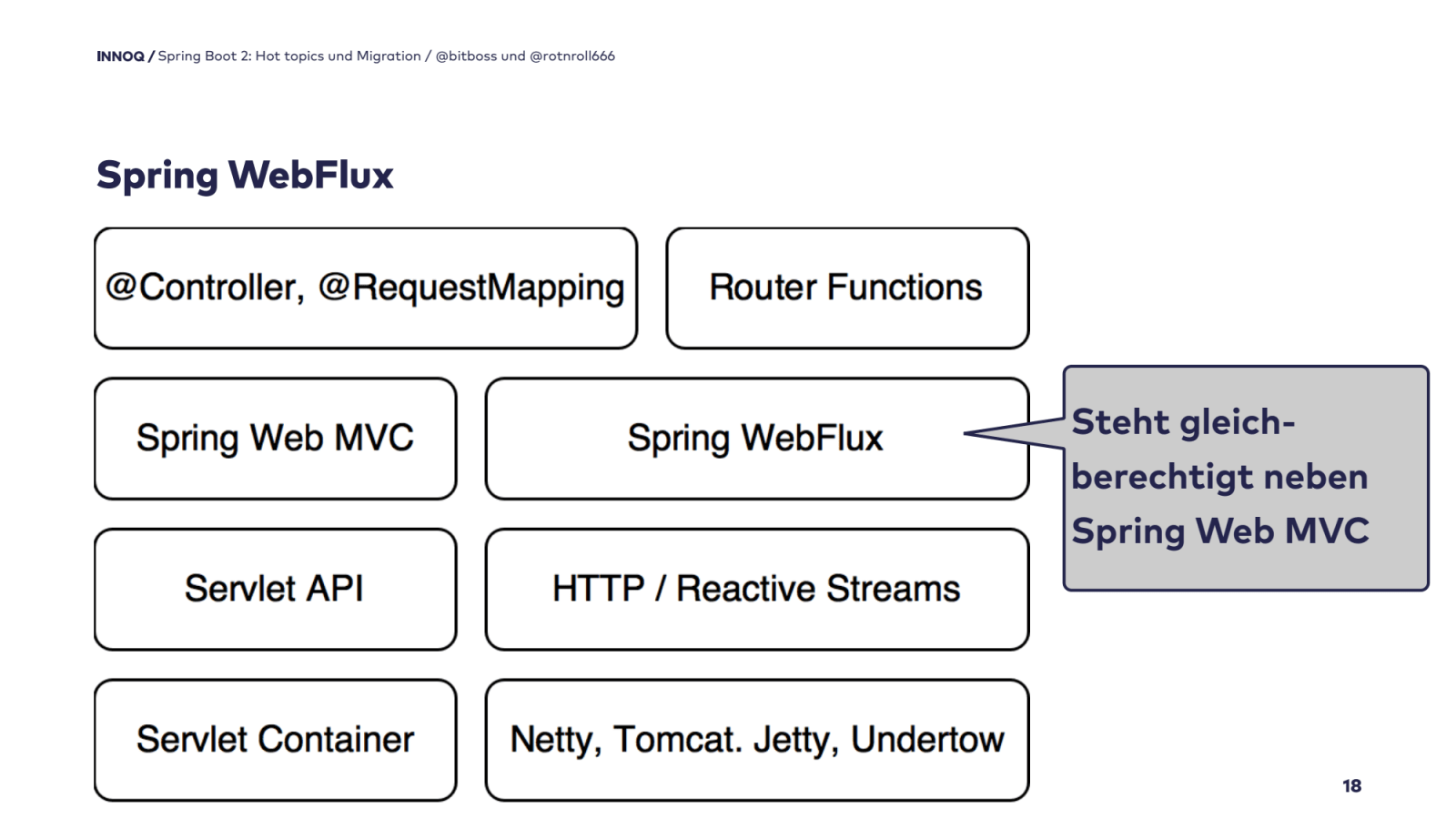 INNOQ / Spring Boot 2: Hot topics und Migration / @bitboss und @rotnroll666

Spring WebFlux

@Controller, @RequestMapping

Router Functions

Spring Web MVC

Spring WebFlux

Steht gleichberechtigt neben Spring Web MVC

Servlet API

HTTP / Reactive Streams

Servlet Container

Netty, Tomcat. Jetty, Undertow

18